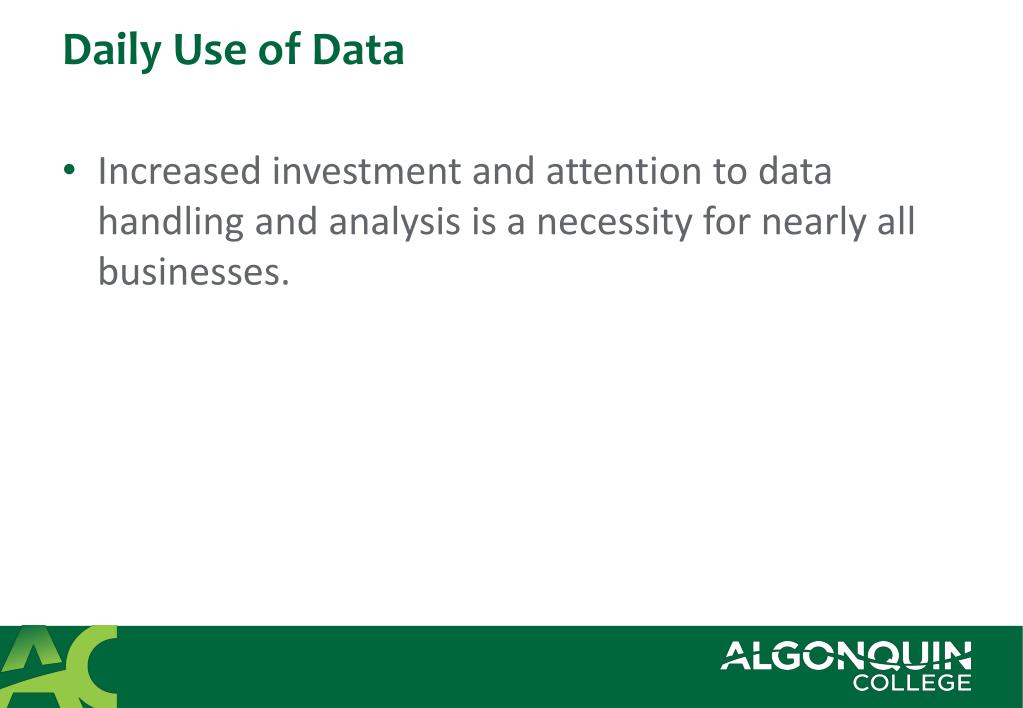 Daily Use of Data

• Increased investment and attention to data handling and analysis is a necessity for nearly all businesses.

AC

ALGONQUIN COLLEGE